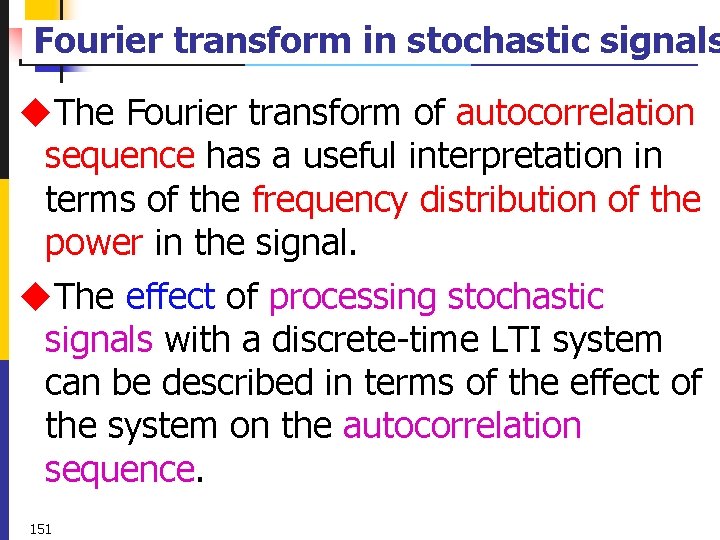 Fourier transform in stochastic signals

◆The Fourier transform of autocorrelation sequence has a useful interpretation in terms of the frequency distribution of the power in the signal.

◆The effect of processing stochastic signals with a discrete-time LTI system can be described in terms of the effect of the system on the autocorrelation sequence.

151